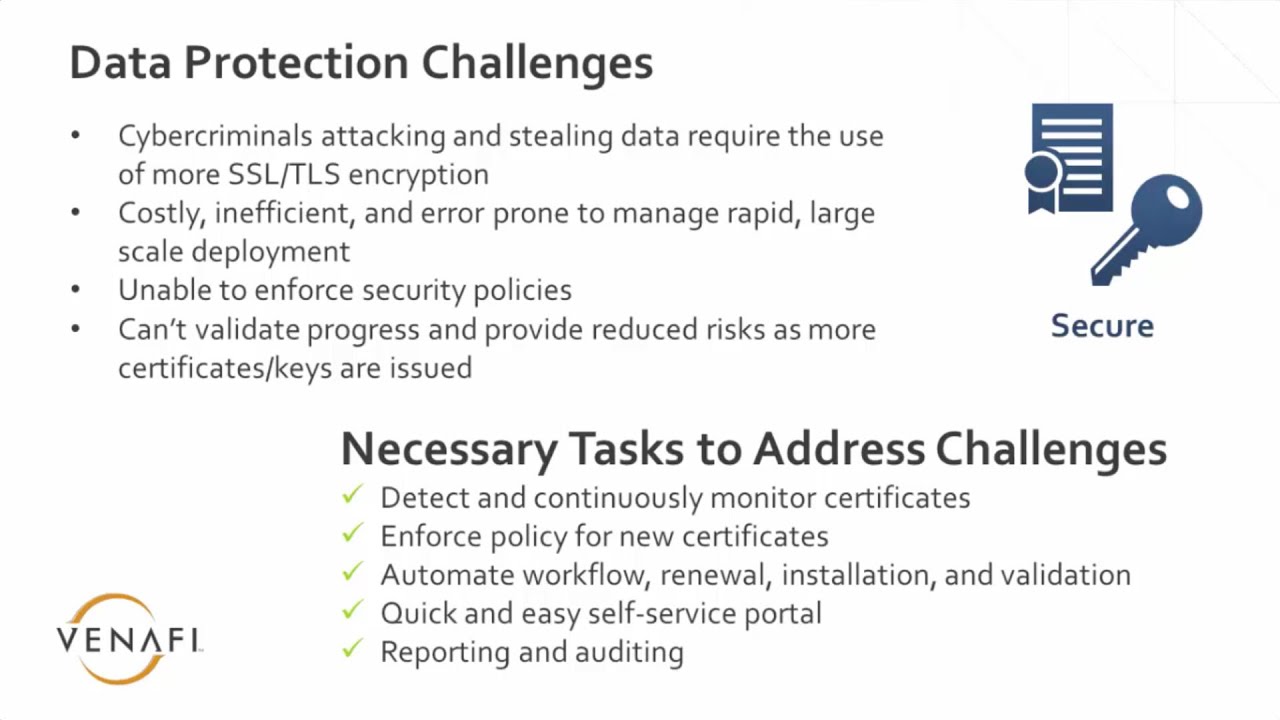 Data Protection Challenges

• Cybercriminals attacking and stealing data require the use of more SSL/TLS encryption
• Costly, inefficient, and error prone to manage rapid, large scale deployment
• Unable to enforce security policies
• Can't validate progress and provide reduced risks as more certificates/keys are issued

Secure

Necessary Tasks to Address Challenges
✓ Detect and continuously monitor certificates
✓ Enforce policy for new certificates
✓ Automate workflow, renewal, installation, and validation
✓ Quick and easy self-service portal
✓ Reporting and auditing

VENAFI